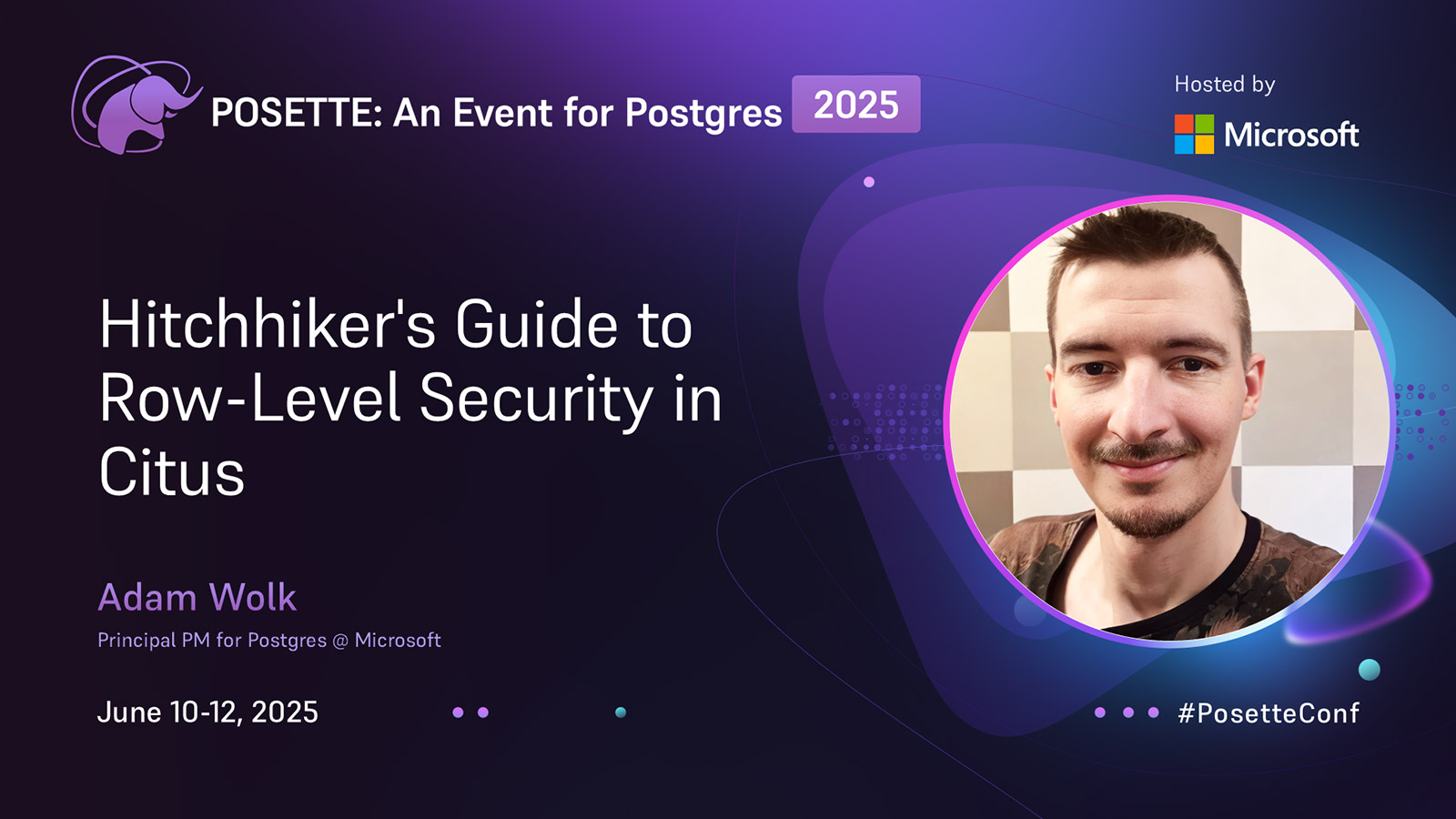 POSETTE: An Event for Postgres 2025

Hosted by
Microsoft

Hitchhiker's Guide to Row-Level Security in Citus

Adam Wolk
Principal PM for Postgres @ Microsoft

June 10-12, 2025

#PosetteConf